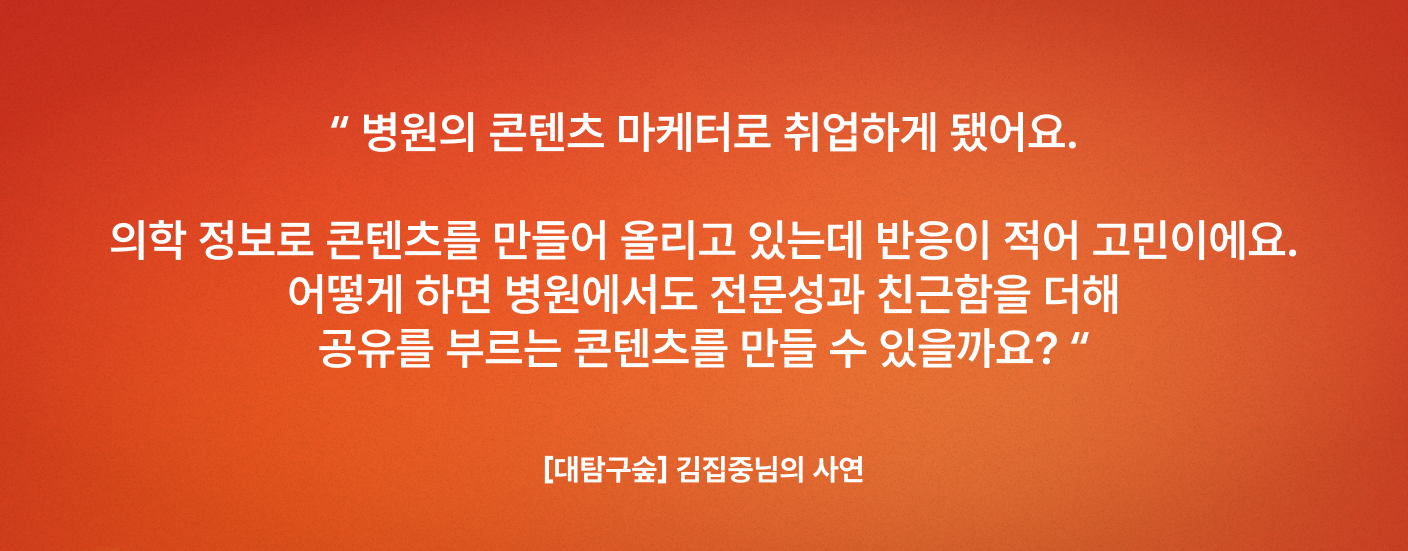 “ 병원의 콘텐츠 마케터로 취업하게 됐어요.

의학 정보로 콘텐츠를 만들어 올리고 있는데 반응이 적어 고민이에요.
어떻게 하면 병원에서도 전문성과 친근함을 더해
공유를 부르는 콘텐츠를 만들 수 있을까요? “

[대탐구숲] 김집중님의 사연